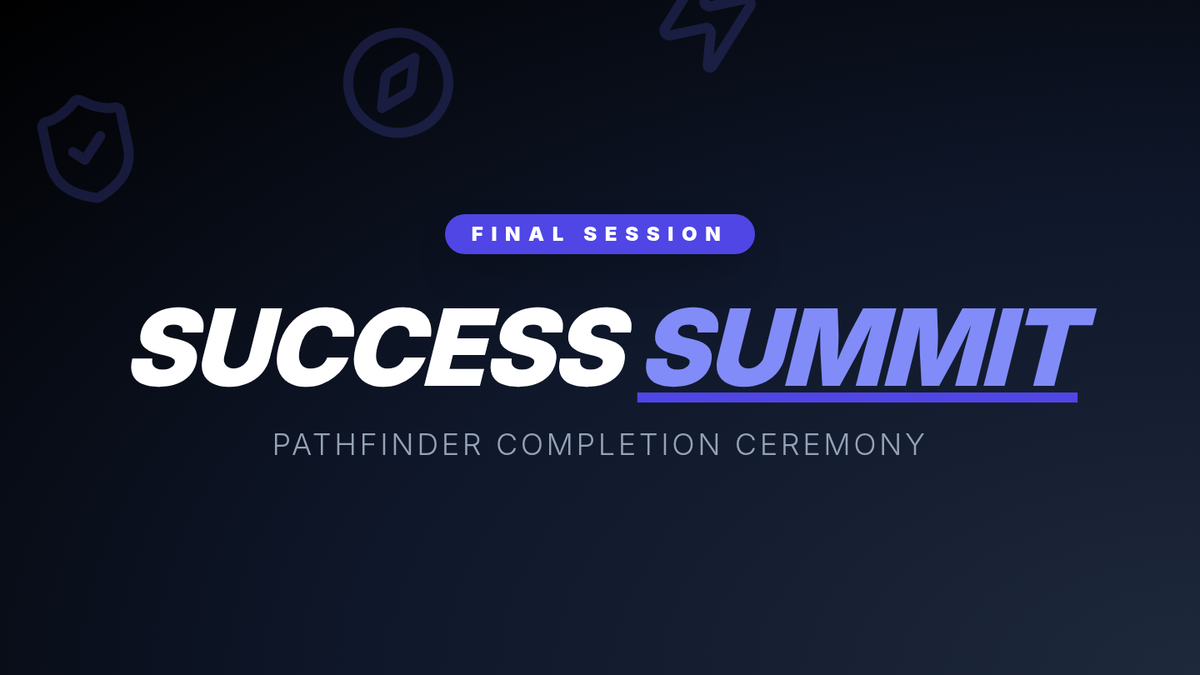 FINAL SESSION

SUCCESS SUMMIT

PATHFINDER COMPLETION CEREMONY